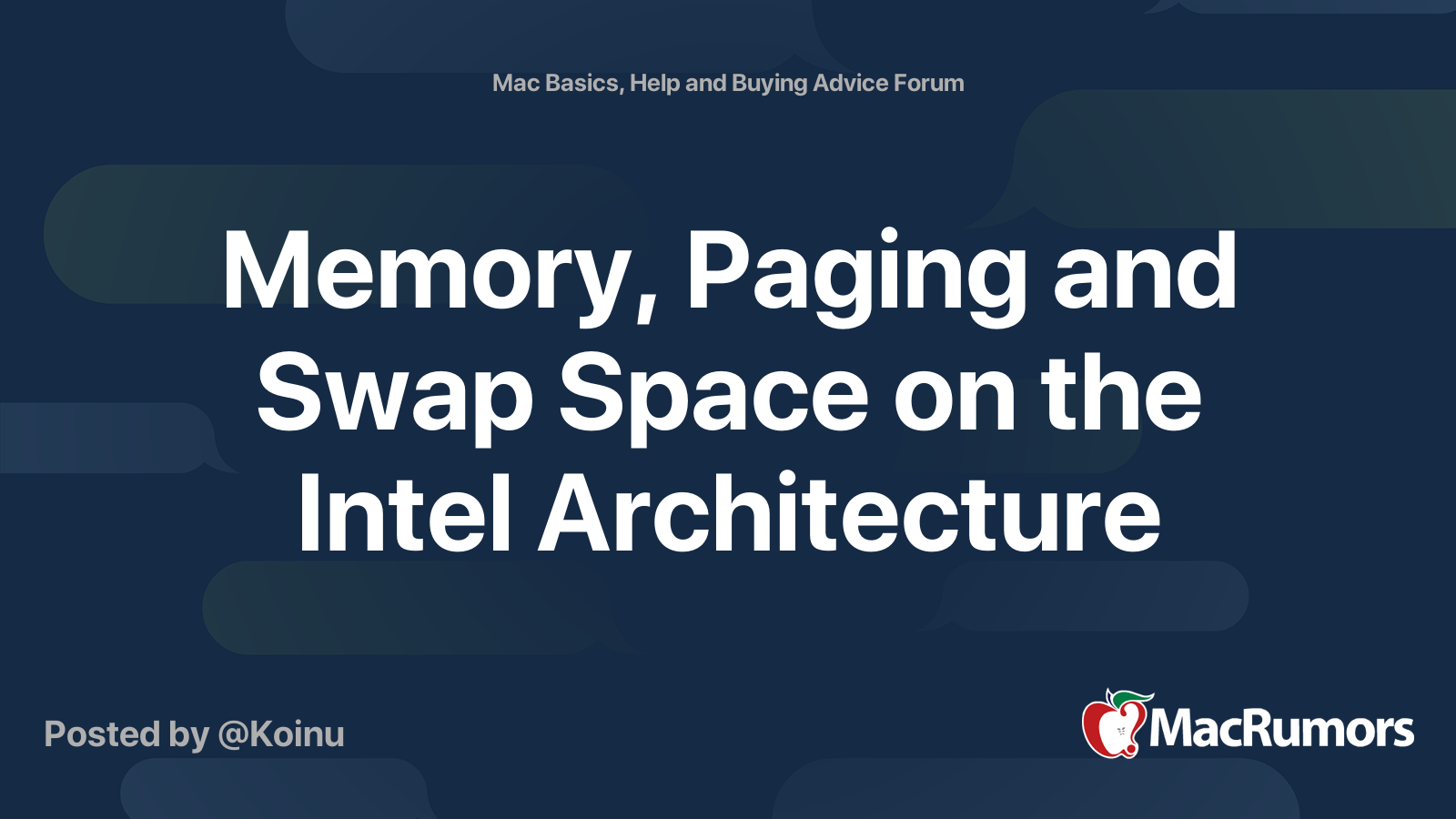 Mac Basics, Help and Buying Advice Forum

Memory, Paging and Swap Space on the Intel Architecture

Posted by @Koinu

MacRumors